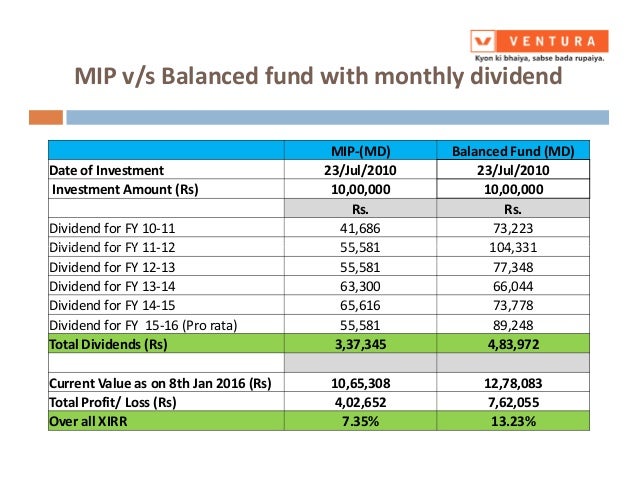 VENTURA
Kyon ki bhaiya, sabse bada rupaiya.

MIP v/s Balanced fund with monthly dividend

| | MIP-(MD) | Balanced Fund (MD) |
|---|---|---|
| Date of Investment | 23/Jul/2010 | 23/Jul/2010 |
| Investment Amount (Rs) | 10,00,000 | 10,00,000 |
| | Rs. | Rs. |
| Dividend for FY 10-11 | 41,686 | 73,223 |
| Dividend for FY 11-12 | 55,581 | 104,331 |
| Dividend for FY 12-13 | 55,581 | 77,348 |
| Dividend for FY 13-14 | 63,300 | 66,044 |
| Dividend for FY 14-15 | 65,616 | 73,778 |
| Dividend for FY 15-16 (Pro rata) | 55,581 | 89,248 |
| Total Dividends (Rs) | 3,37,345 | 4,83,972 |
| | | |
| Current Value as on 8th Jan 2016 (Rs) | 10,65,308 | 12,78,083 |
| Total Profit/ Loss (Rs) | 4,02,652 | 7,62,055 |
| Over all XIRR | 7.35% | 13.23% |